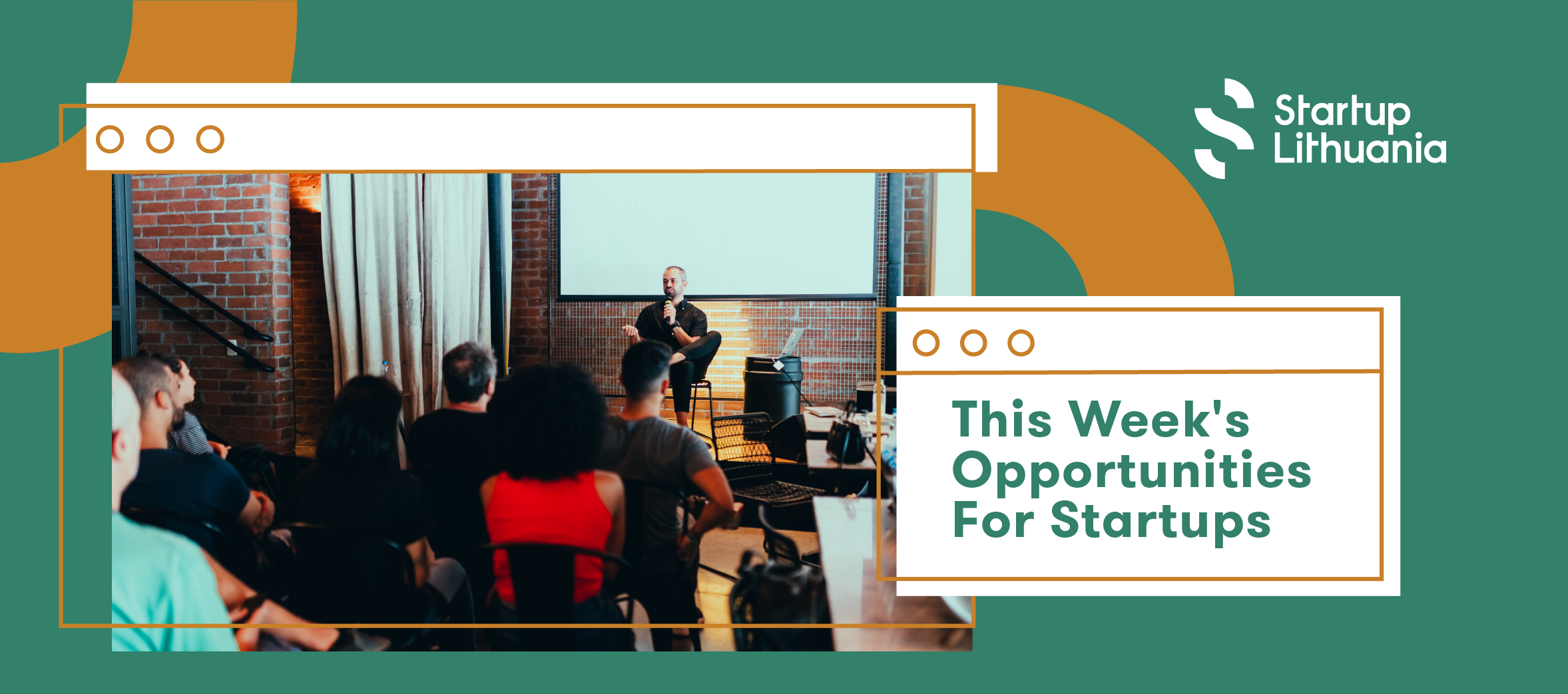 Startup Lithuania

This Week's Opportunities For Startups